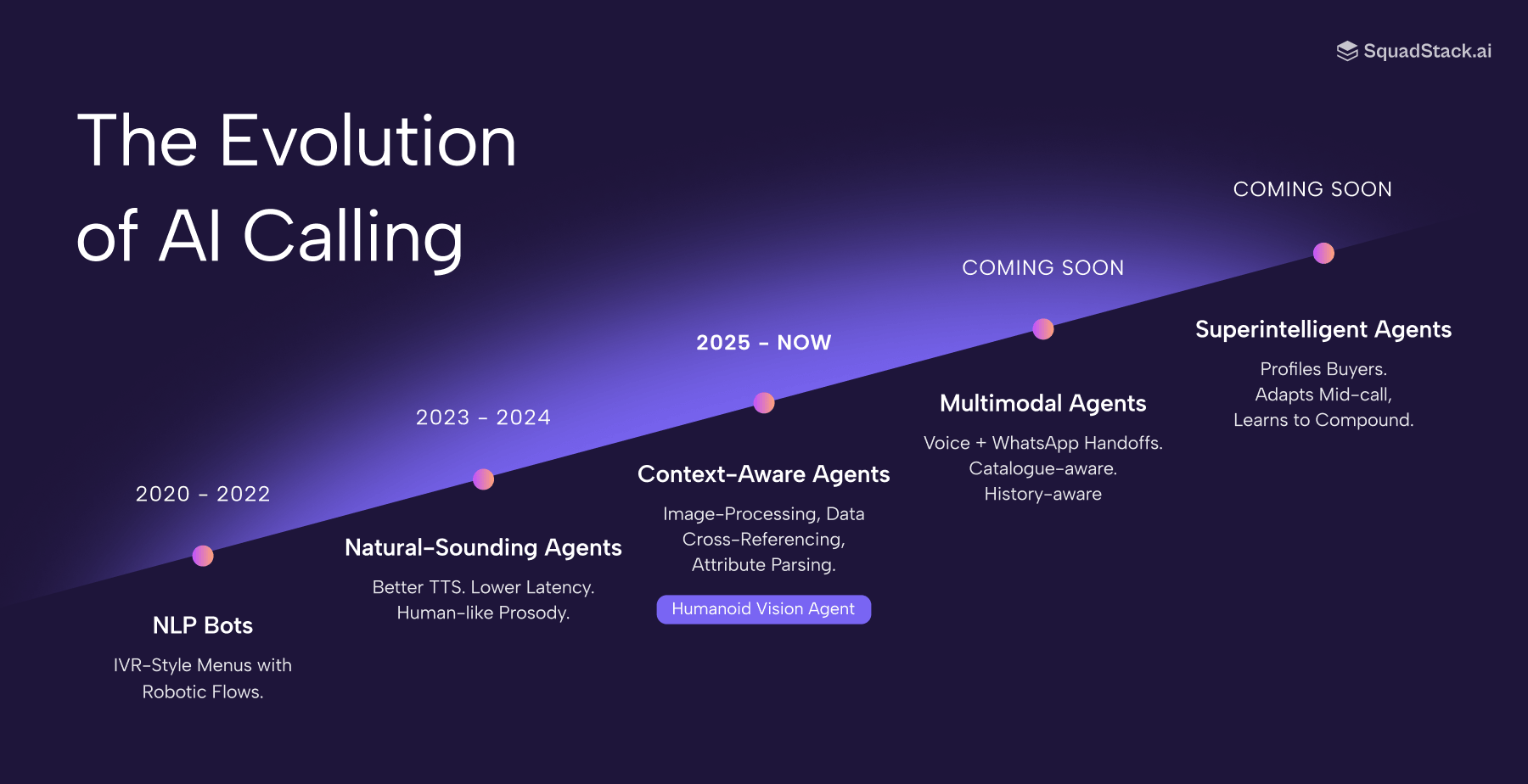 SquadStack.ai

The Evolution of AI Calling

2020 - 2022

NLP Bots

IVR-Style Menus with Robotic Flows.

2023 - 2024

Natural-Sounding Agents

Better TTS. Lower Latency. Human-like Prosody.

2025 - NOW

Context-Aware Agents

Image-Processing, Data Cross-Referencing, Attribute Parsing.

Humanoid Vision Agent

COMING SOON

Multimodal Agents

Voice + WhatsApp Handoffs. Catalogue-aware. History-aware

COMING SOON

Superintelligent Agents

Profiles Buyers. Adapts Mid-call, Learns to Compound.